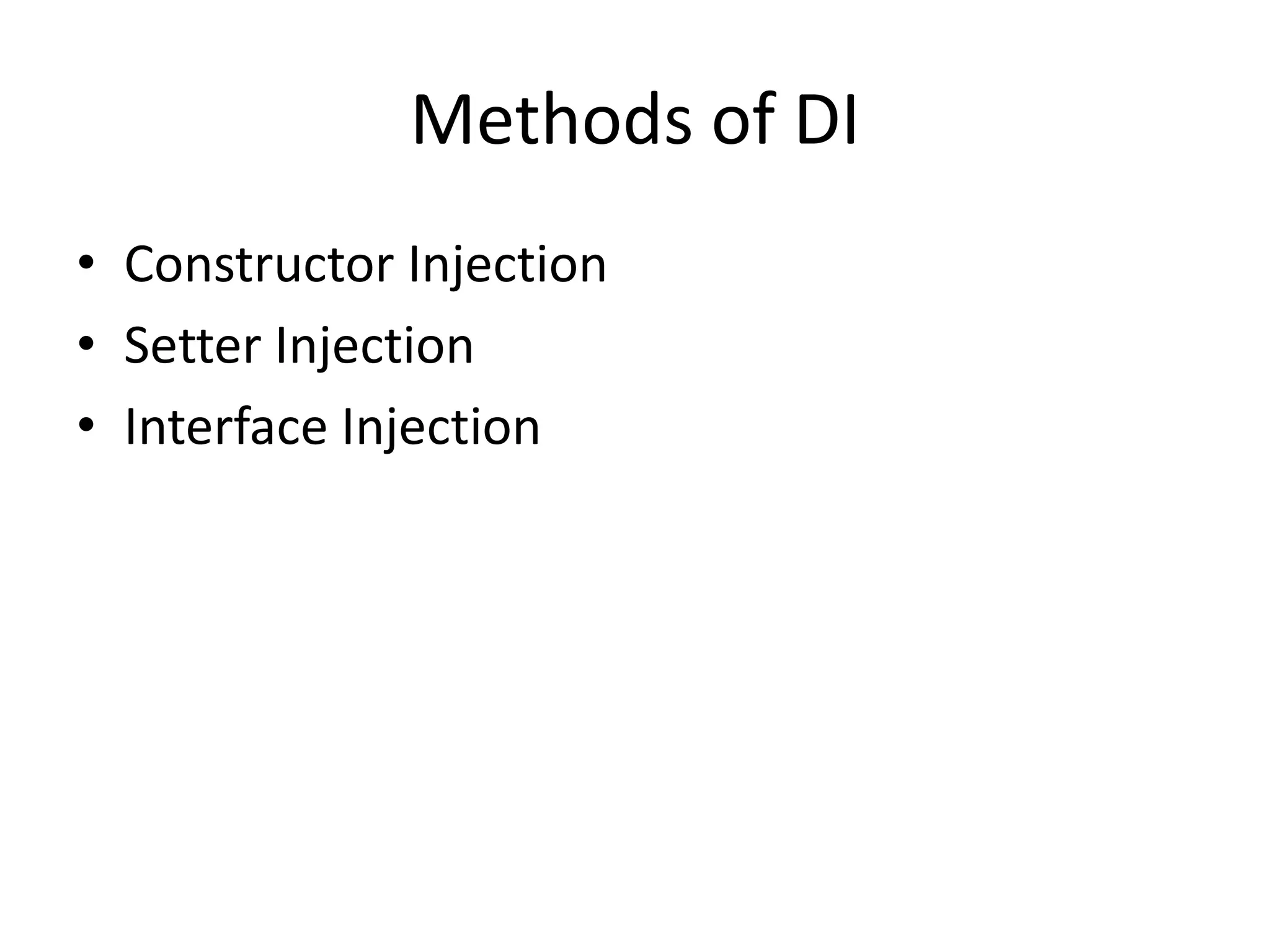 Methods of DI

• Constructor Injection
• Setter Injection
• Interface Injection